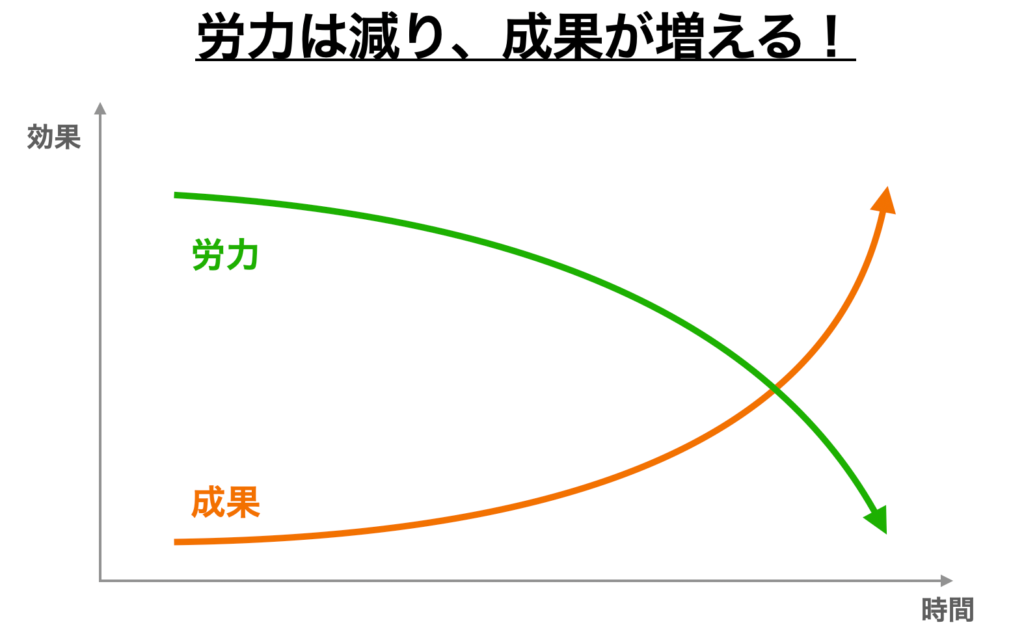 労力は減り、成果が増える！

効果

労力

成果

時間